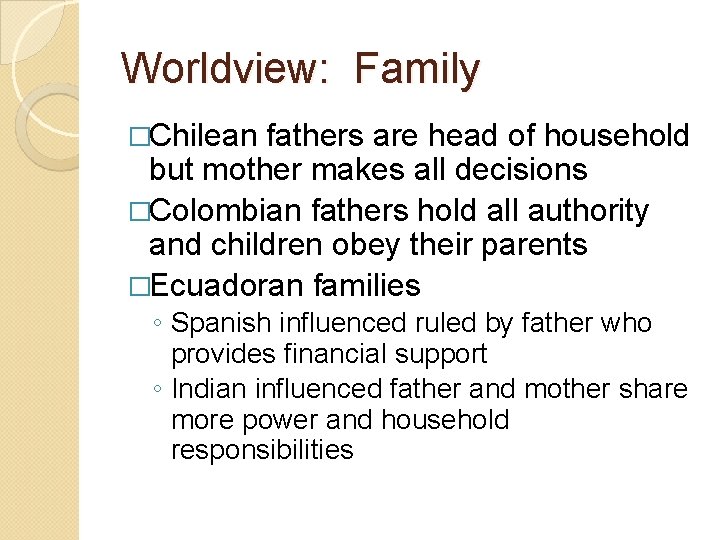 Worldview: Family

□Chilean fathers are head of household but mother makes all decisions
□Colombian fathers hold all authority and children obey their parents
□Ecuadoran families
◦ Spanish influenced ruled by father who provides financial support
◦ Indian influenced father and mother share more power and household responsibilities